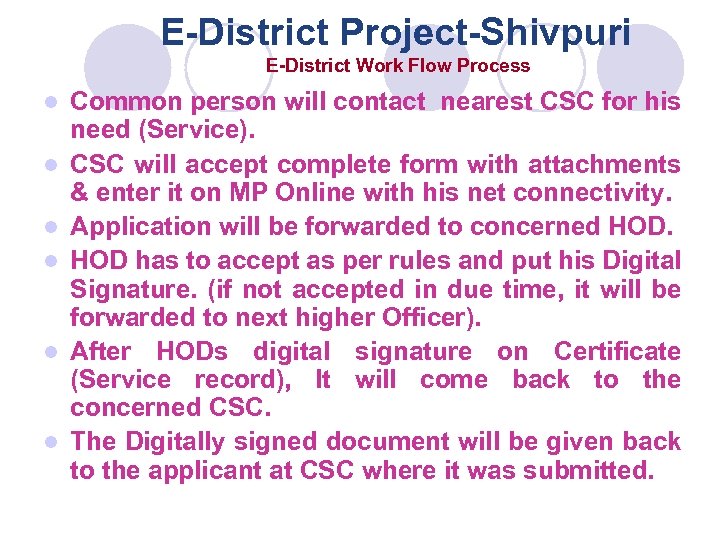 E-District Project-Shivpuri
E-District Work Flow Process

- Common person will contact nearest CSC for his need (Service).
- CSC will accept complete form with attachments & enter it on MP Online with his net connectivity.
- Application will be forwarded to concerned HOD.
- HOD has to accept as per rules and put his Digital Signature. (if not accepted in due time, it will be forwarded to next higher Officer).
- After HODs digital signature on Certificate (Service record), It will come back to the concerned CSC.
- The Digitally signed document will be given back to the applicant at CSC where it was submitted.